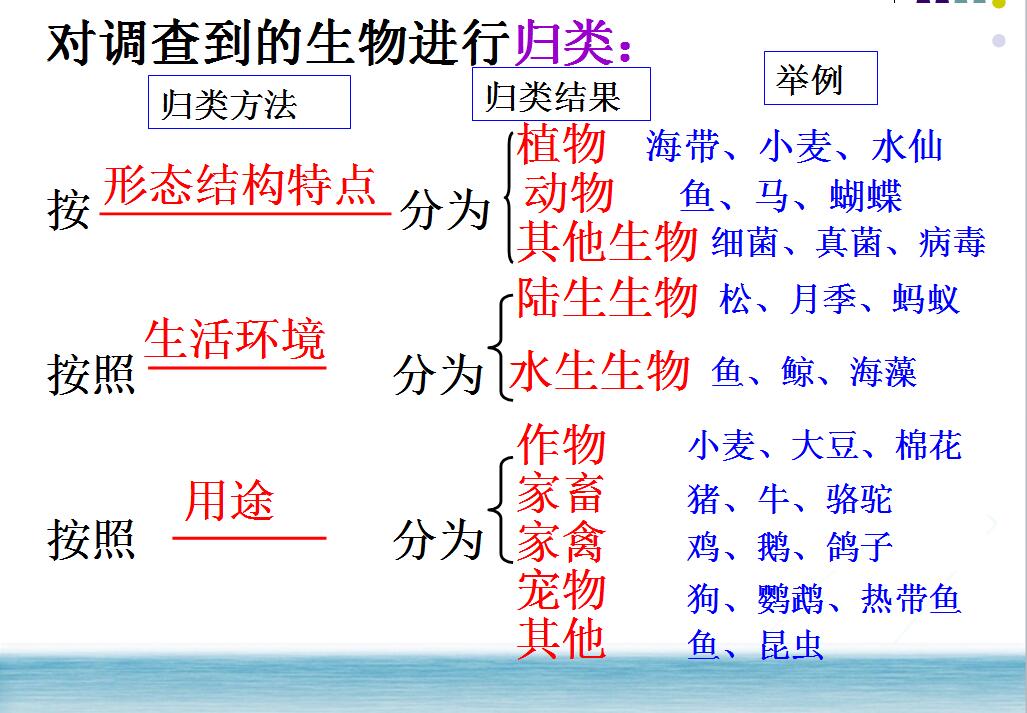 对调查到的生物进行归类：

归类方法

归类结果

举例

按 形态结构特点 分为 植物 海带、小麦、水仙
动物 鱼、马、蝴蝶
其他生物 细菌、真菌、病毒

按照 生活环境 分为 陆生生物 松、月季、蚂蚁
水生生物 鱼、鲸、海藻

按照 用途 分为 作物 小麦、大豆、棉花
家畜 猪、牛、骆驼
家禽 鸡、鹅、鸽子
宠物 狗、鹦鹉、热带鱼
其他 鱼、昆虫